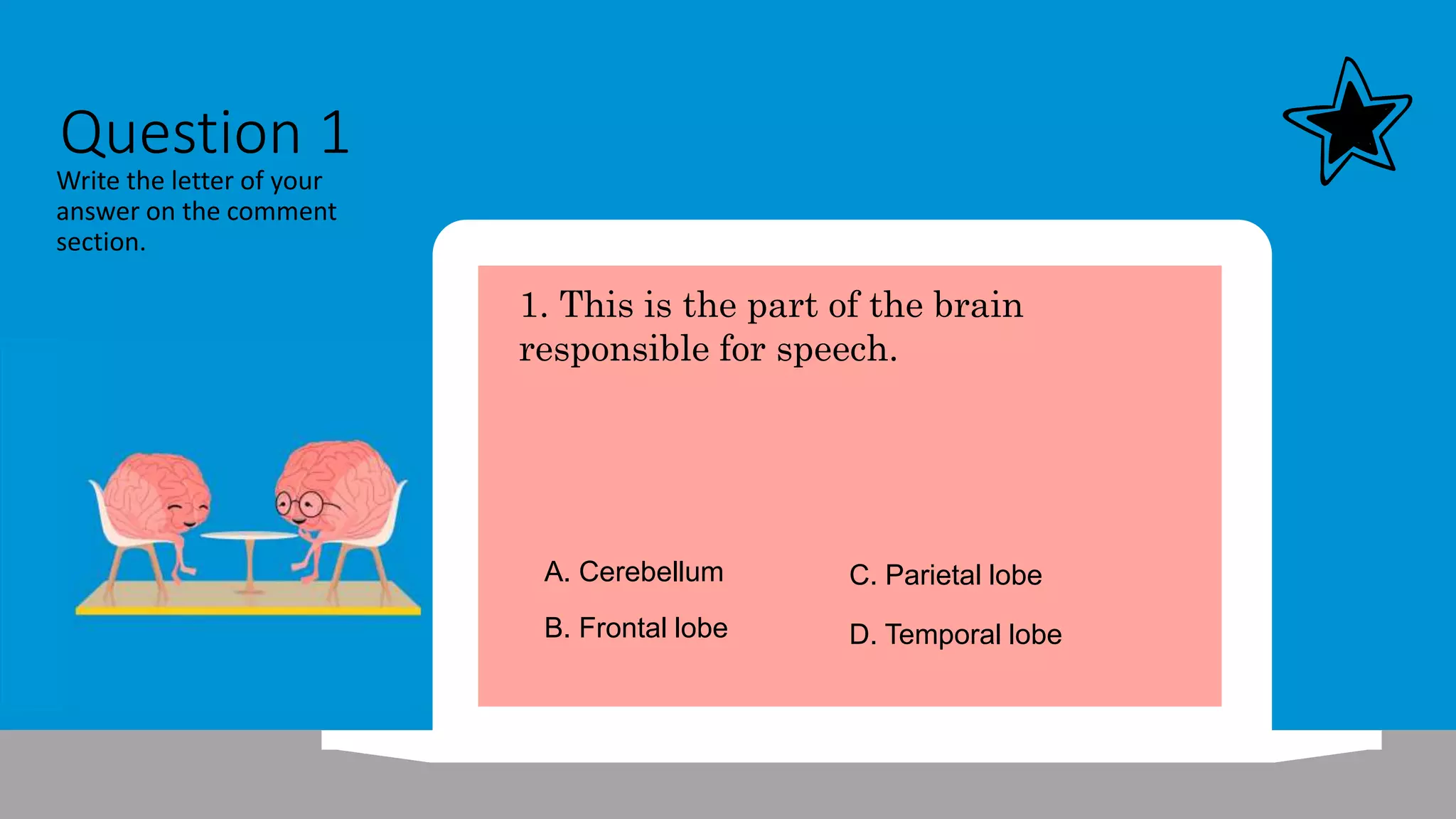 Question 1
Write the letter of your answer on the comment section.

1. This is the part of the brain responsible for speech.

A. Cerebellum
B. Frontal lobe
C. Parietal lobe
D. Temporal lobe